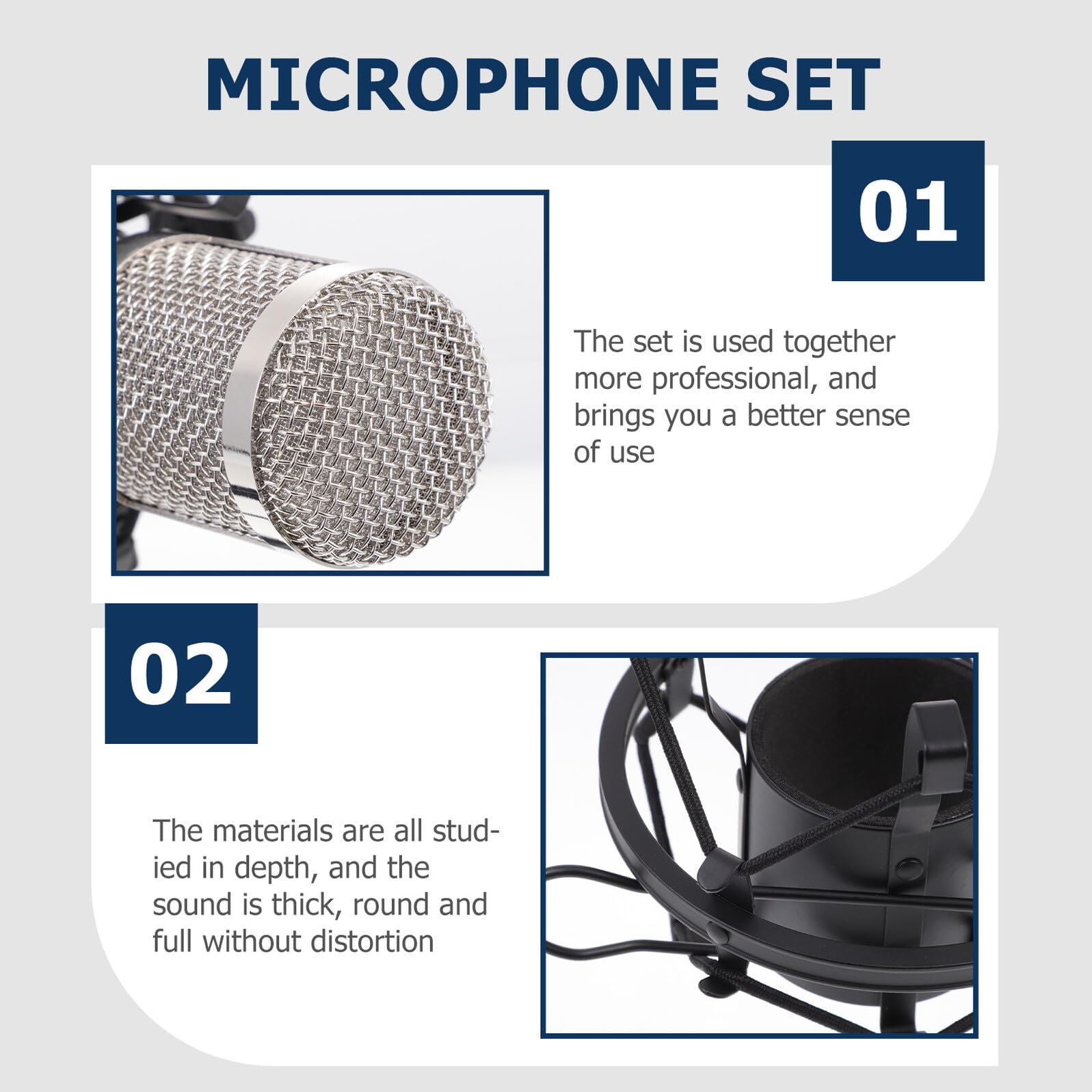 MICROPHONE SET

01

The set is used together more professional, and brings you a better sense of use

02

The materials are all studied in depth, and the sound is thick, round and full without distortion